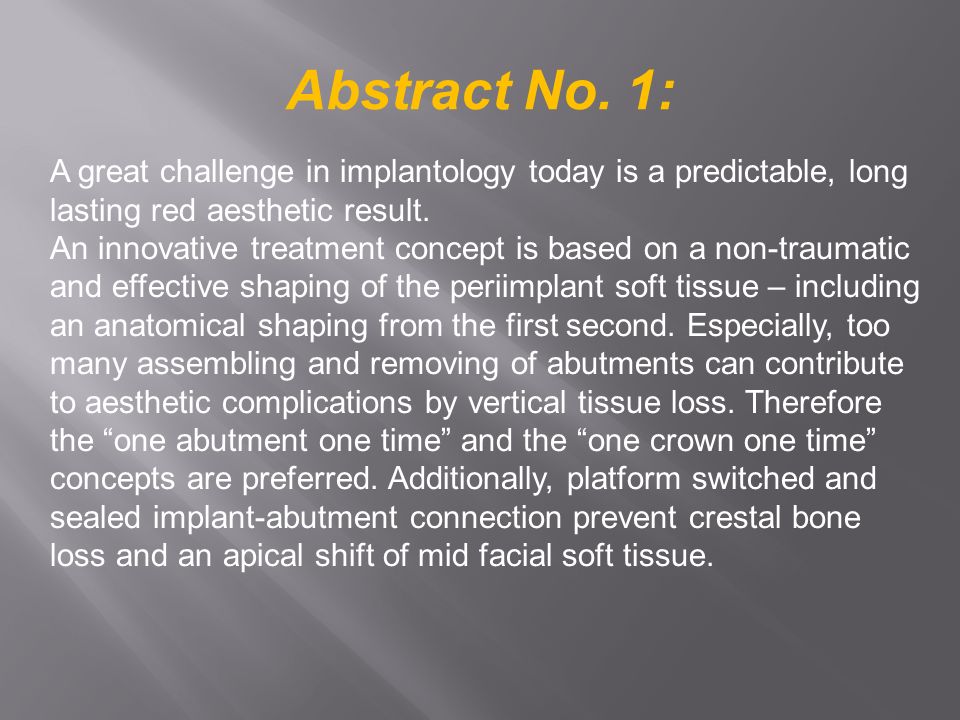 Abstract No. 1:

A great challenge in implantology today is a predictable, long lasting red aesthetic result.
An innovative treatment concept is based on a non-traumatic and effective shaping of the periimplant soft tissue – including an anatomical shaping from the first second. Especially, too many assembling and removing of abutments can contribute to aesthetic complications by vertical tissue loss. Therefore the “one abutment one time” and the “one crown one time” concepts are preferred. Additionally, platform switched and sealed implant-abutment connection prevent crestal bone loss and an apical shift of mid facial soft tissue.